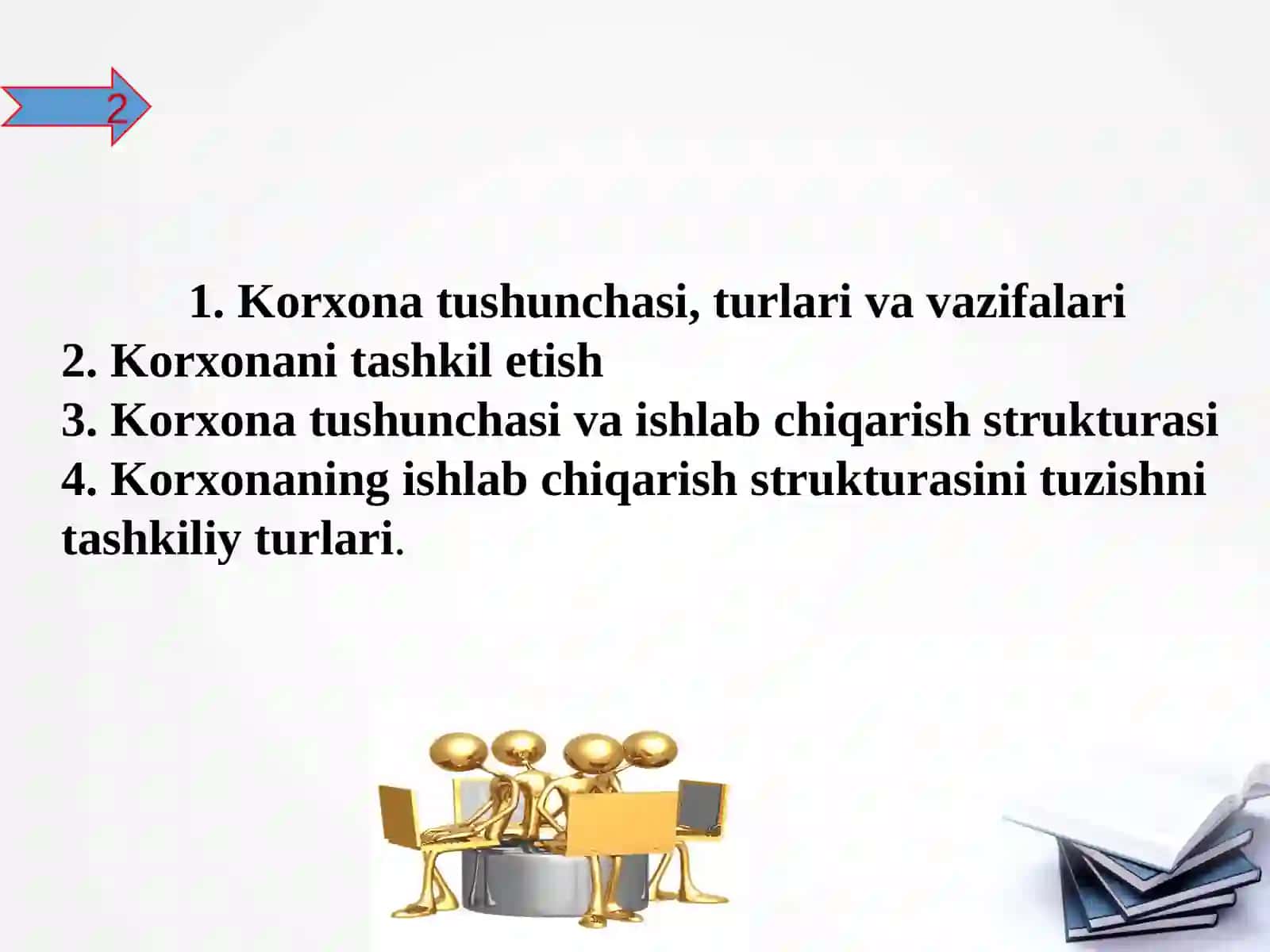 2

1. Korxona tushunchasi, turlari va vazifalari
2. Korxonani tashkil etish
3. Korxona tushunchasi va ishlab chiqarish strukturasi
4. Korxonaning ishlab chiqarish strukturasini tuzishni tashkiliy turlari.